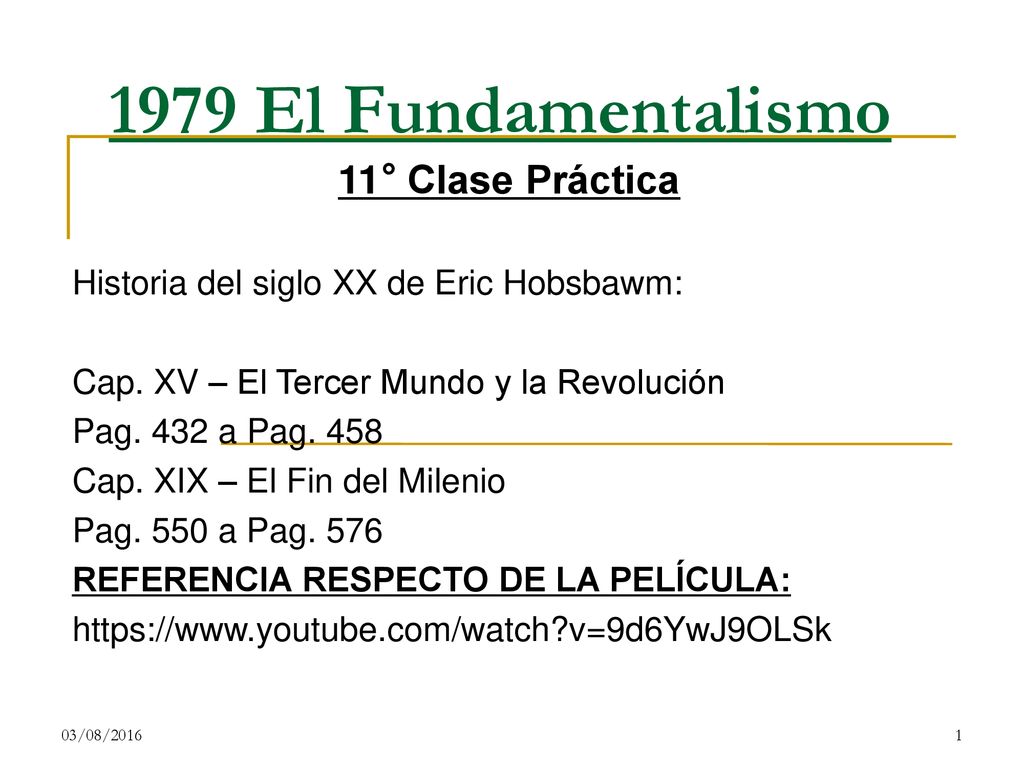 1979 El Fundamentalismo

11° Clase Práctica

Historia del siglo XX de Eric Hobsbawm:

Cap. XV – El Tercer Mundo y la Revolución
Pag. 432 a Pag. 458
Cap. XIX – El Fin del Milenio
Pag. 550 a Pag. 576
REFERENCIA RESPECTO DE LA PELÍCULA:
https://www.youtube.com/watch?v=9d6YwJ9OLSk

03/08/2016

1